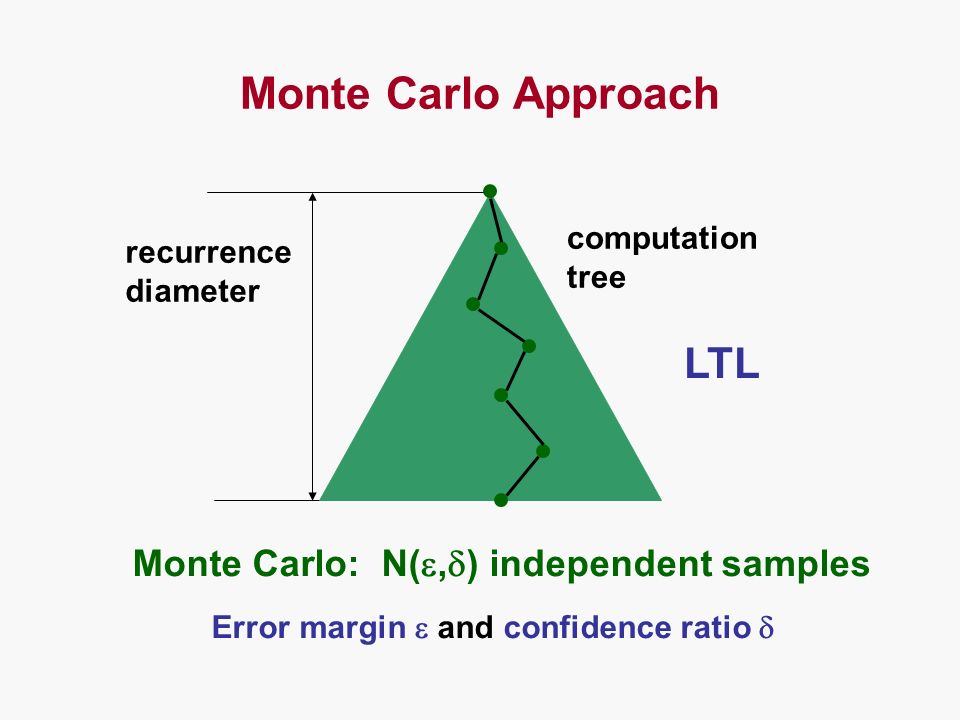 Monte Carlo Approach

recurrence diameter

computation tree

LTL

Monte Carlo: N($\varepsilon$,$\delta$) independent samples

Error margin $\varepsilon$ and confidence ratio $\delta$